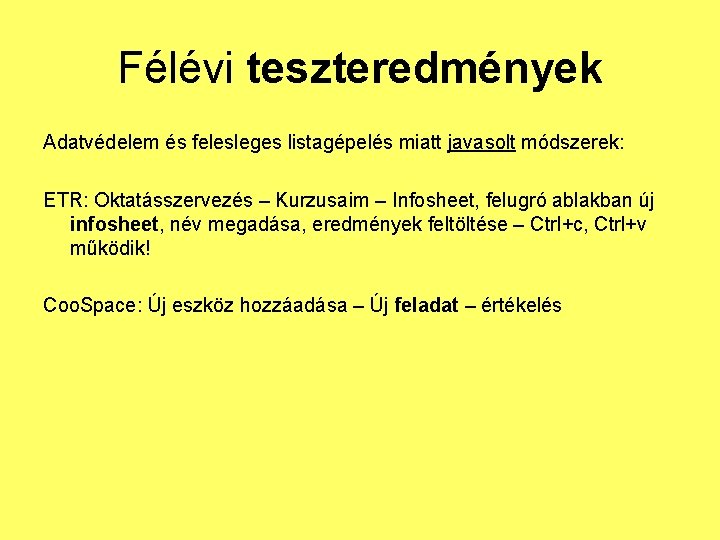 Félévi teszteredmények

Adatvédelem és felesleges listagépelés miatt javasolt módszerek:

ETR: Oktatásszervezés – Kurzusaim – Infosheet, felugró ablakban új infosheet, név megadása, eredmények feltöltése – Ctrl+c, Ctrl+v működik!

CooSpace: Új eszköz hozzáadása – Új feladat – értékelés